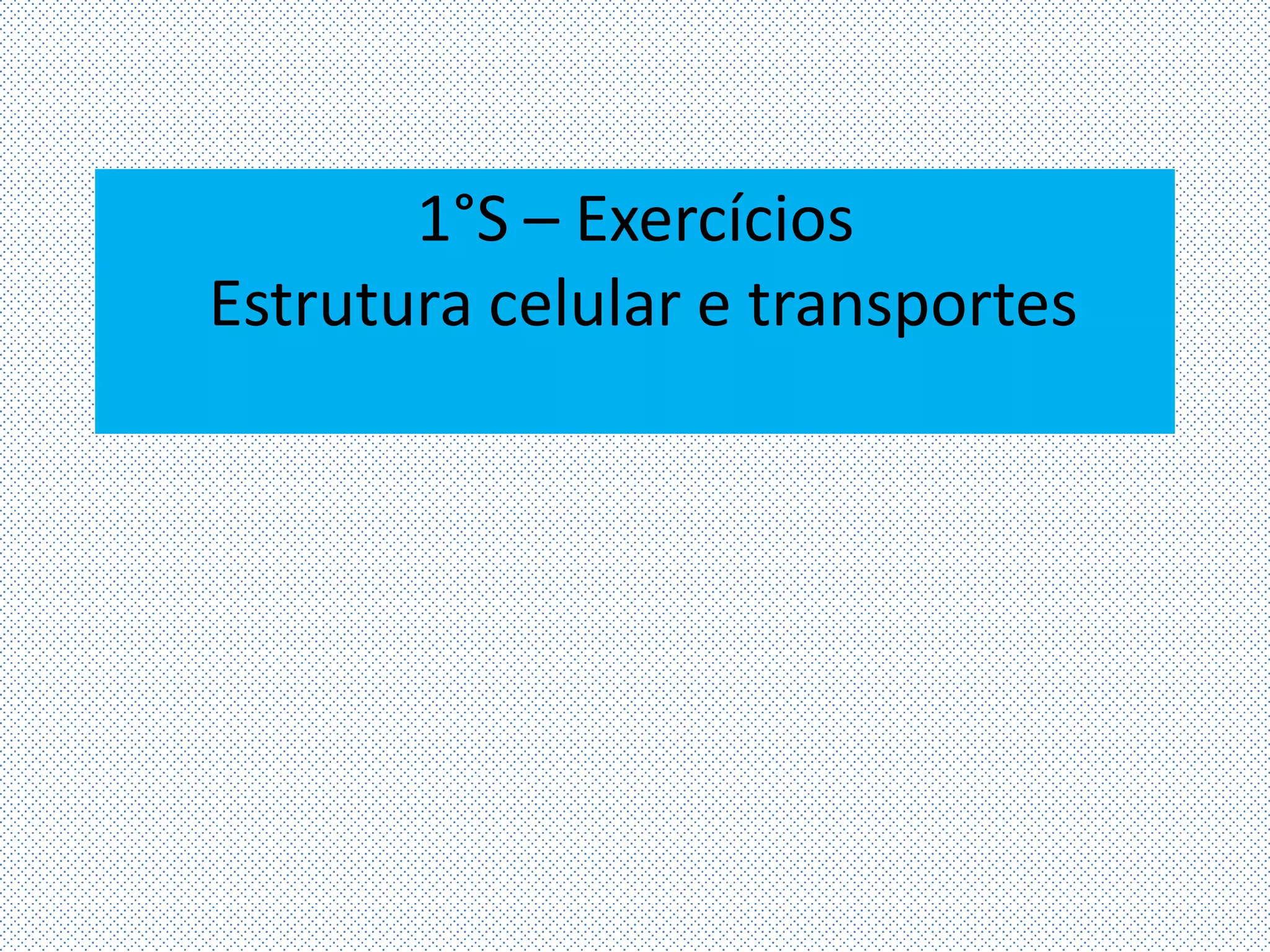 1°S – Exercícios
Estrutura celular e transportes